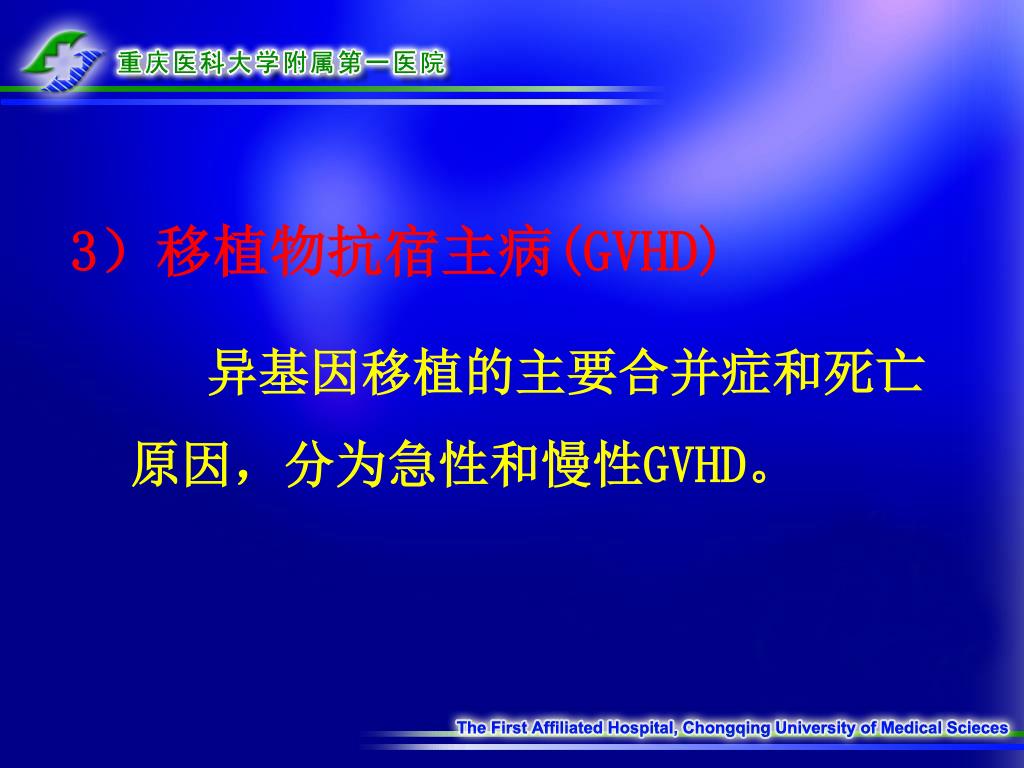 重庆医科大学附属第一医院

3）移植物抗宿主病(GVHD)

异基因移植的主要合并症和死亡原因，分为急性和慢性GVHD。

The First Affiliated Hospital, Chongqing University of Medical Scieces